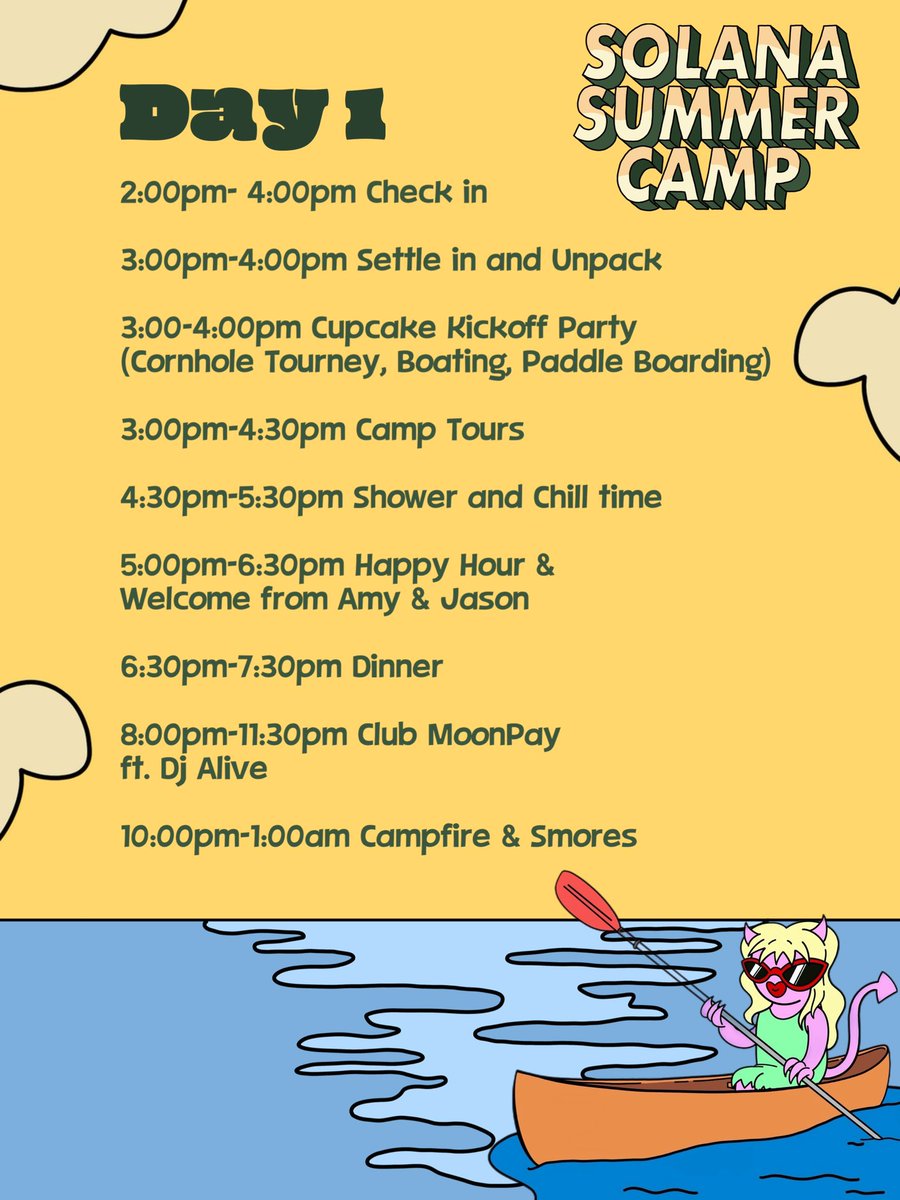 SOLANA SUMMER CAMP

Day 1

2:00pm- 4:00pm Check in

3:00pm-4:00pm Settle in and Unpack

3:00-4:00pm Cupcake Kickoff Party (Cornhole Tourney, Boating, Paddle Boarding)

3:00pm-4:30pm Camp Tours

4:30pm-5:30pm Shower and Chill time

5:00pm-6:30pm Happy Hour & Welcome from Amy & Jason

6:30pm-7:30pm Dinner

8:00pm-11:30pm Club MoonPay ft. Dj Alive

10:00pm-1:00am Campfire & Smores